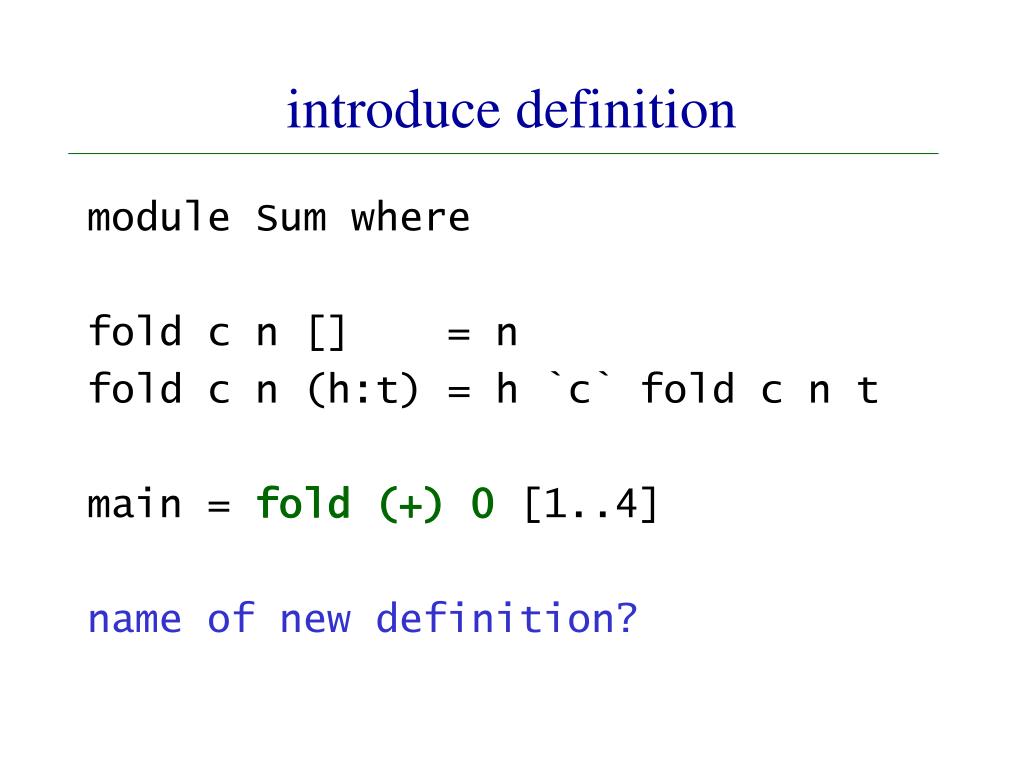 introduce definition

module Sum where

fold c n []     = n
fold c n (h:t) = h `c` fold c n t

main = fold (+) 0 [1..4]

name of new definition?